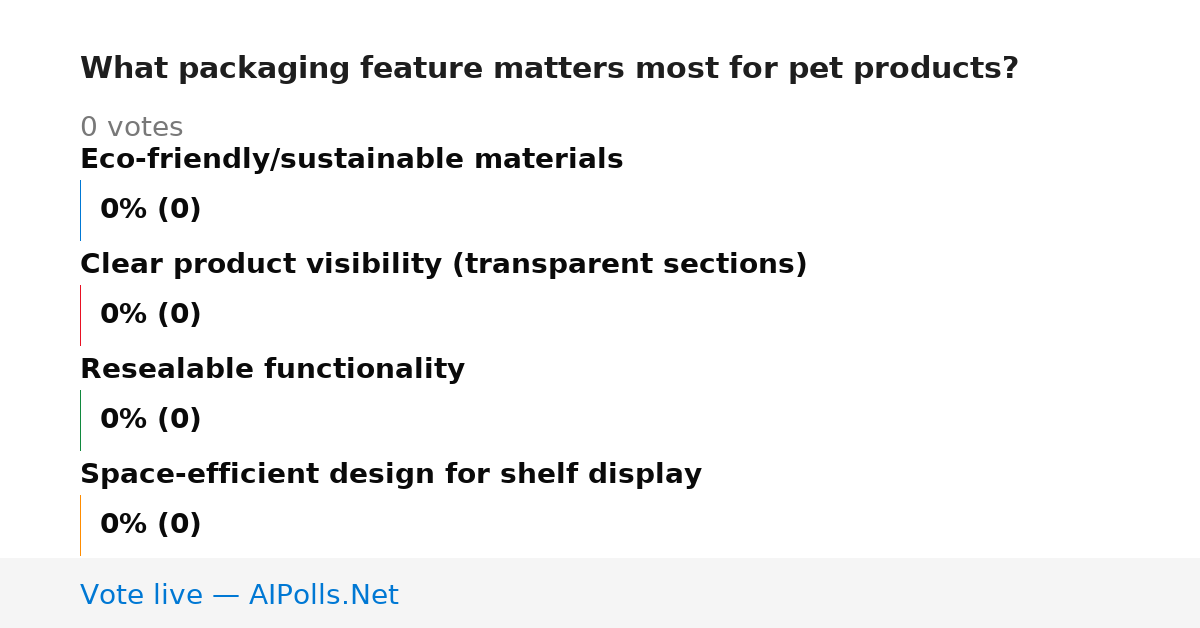 What packaging feature matters most for pet products?

0 votes

Eco-friendly/sustainable materials

0% (0)

Clear product visibility (transparent sections)

0% (0)

Resealable functionality

0% (0)

Space-efficient design for shelf display

0% (0)

Vote live — AIPolls.Net